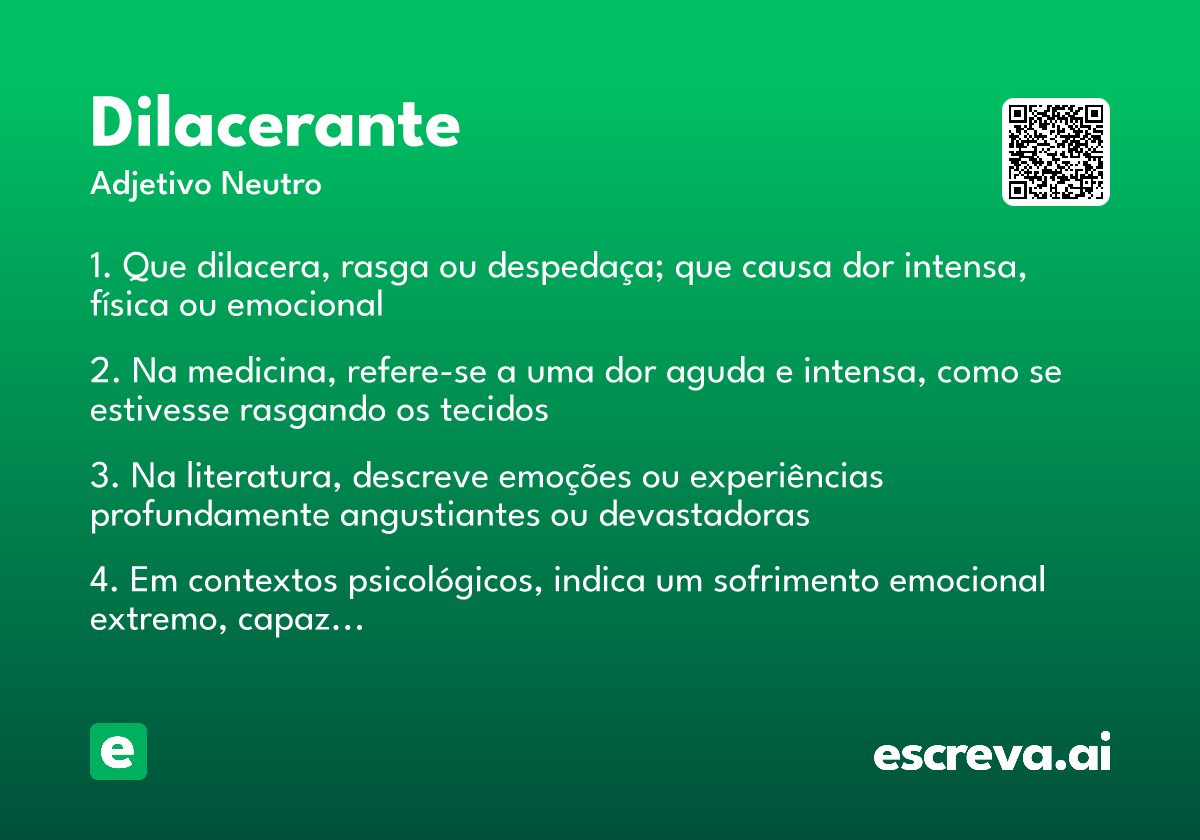 Dilacerante
Adjetivo Neutro

1. Que dilacera, rasga ou despedaça; que causa dor intensa, física ou emocional

2. Na medicina, refere-se a uma dor aguda e intensa, como se estivesse rasgando os tecidos

3. Na literatura, descreve emoções ou experiências profundamente angustiantes ou devastadoras

4. Em contextos psicológicos, indica um sofrimento emocional extremo, capaz...

e

escreva.ai